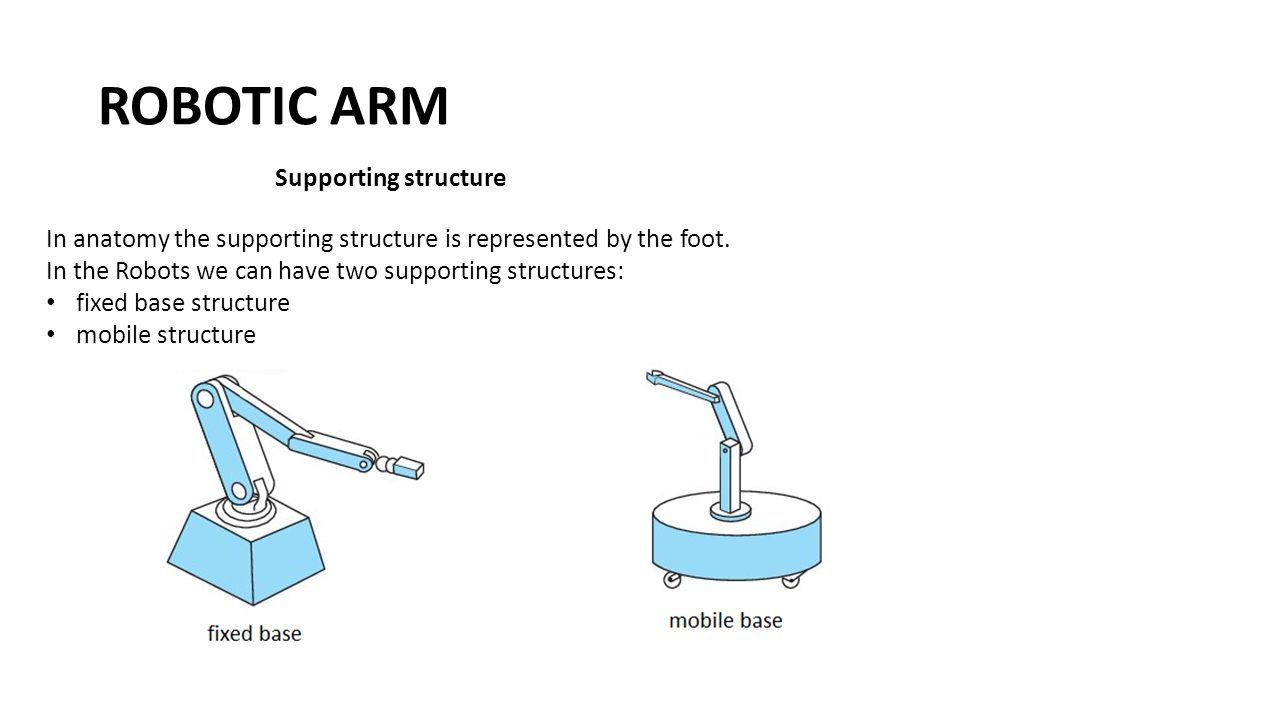 ROBOTIC ARM

Supporting structure

In anatomy the supporting structure is represented by the foot.
In the Robots we can have two supporting structures:
• fixed base structure
• mobile structure

fixed base

mobile base